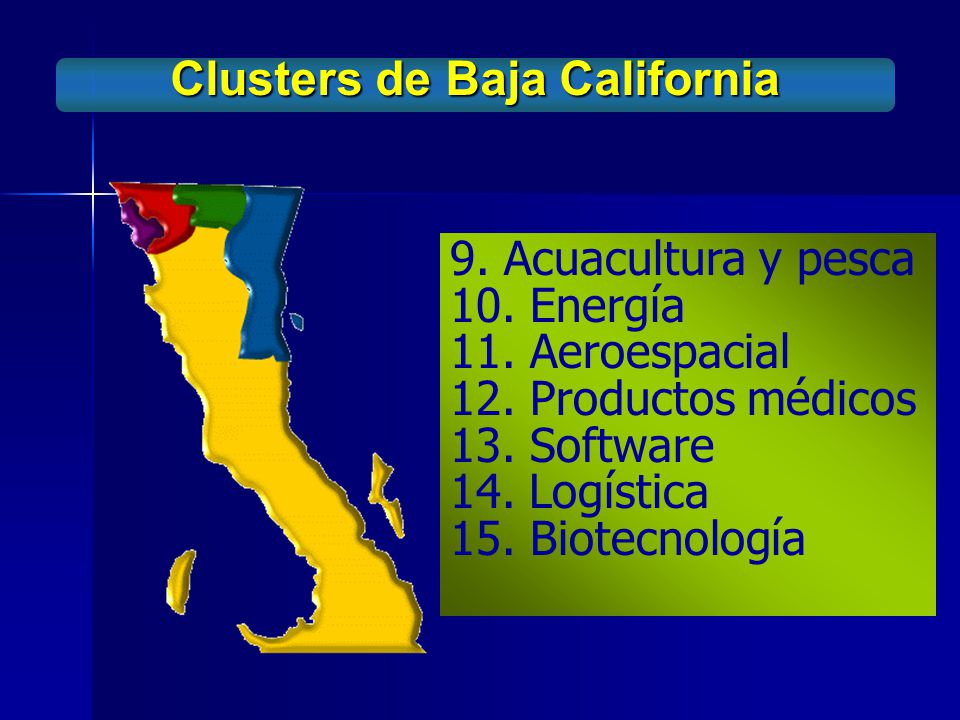 Clusters de Baja California

9. Acuacultura y pesca
10. Energía
11. Aeroespacial
12. Productos médicos
13. Software
14. Logística
15. Biotecnología